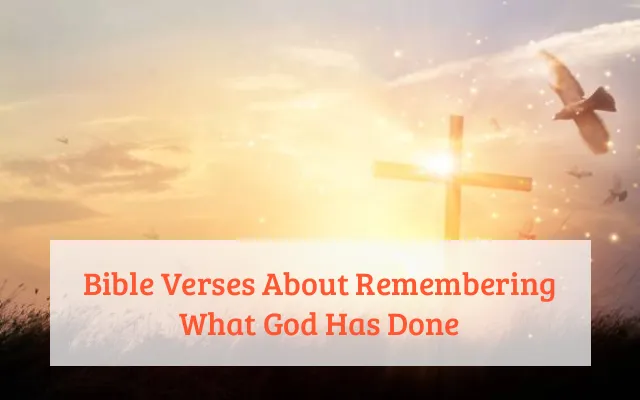 Bible Verses About Remembering What God Has Done